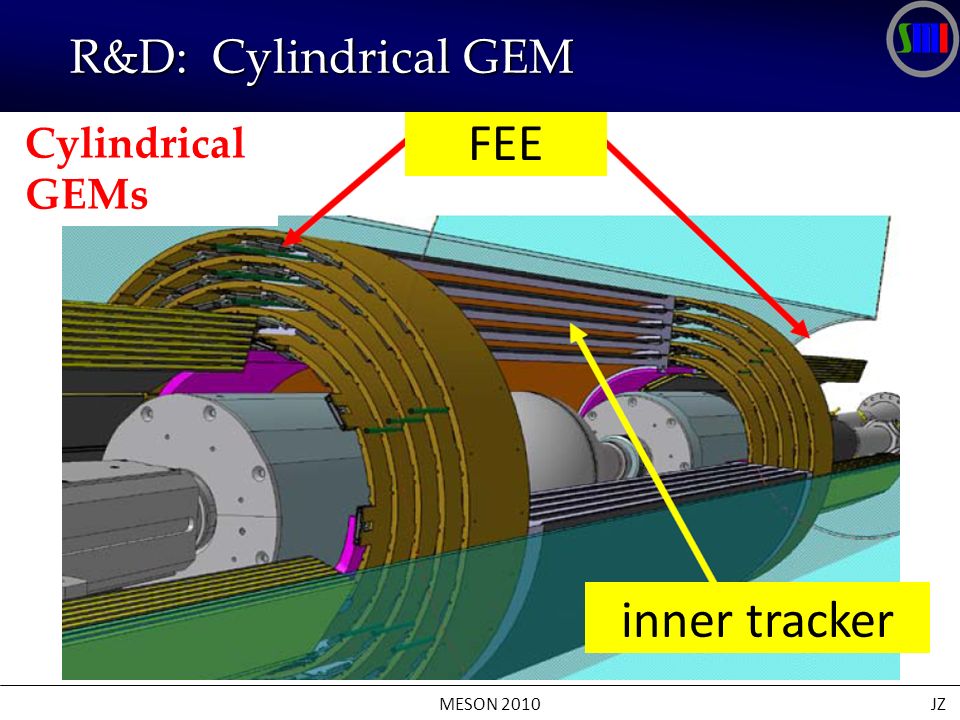 R&D: Cylindrical GEM

SMI

Cylindrical GEMs

FEE

inner tracker

MESON 2010

JZ